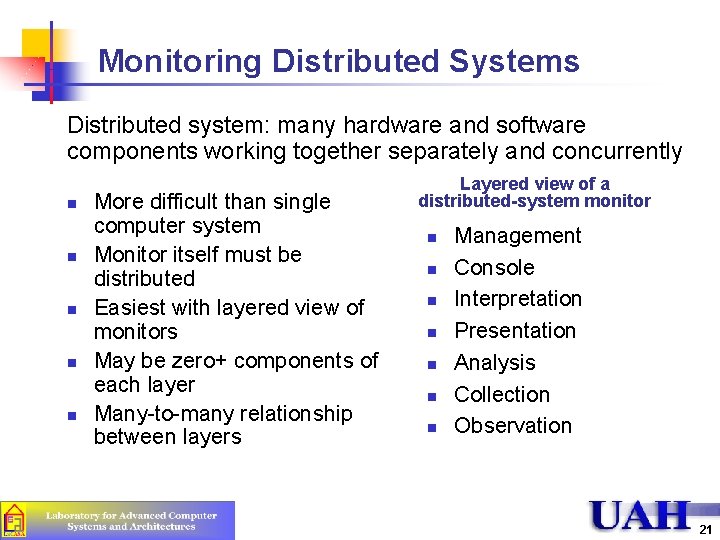 Monitoring Distributed Systems

Distributed system: many hardware and software components working together separately and concurrently

- More difficult than single computer system
- Monitor itself must be distributed
- Easiest with layered view of monitors
- May be zero+ components of each layer
- Many-to-many relationship between layers

Layered view of a distributed-system monitor

- Management
- Console
- Interpretation
- Presentation
- Analysis
- Collection
- Observation

Laboratory for Advanced Computer Systems and Architectures

UAH

21